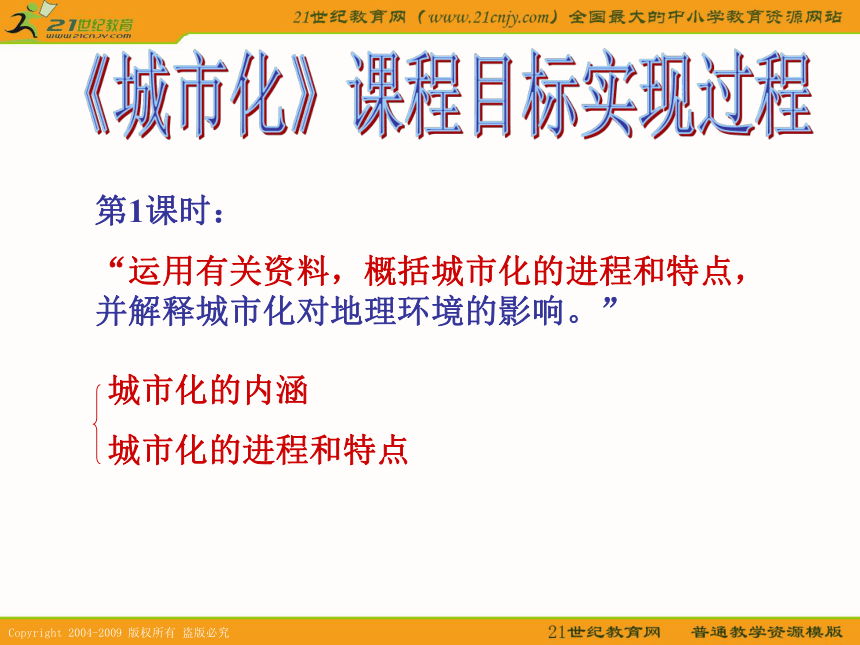 21世纪教育
www.21cnjy.com

21世纪教育网（www.21cnjy.com）全国最大的中小学教育资源网站

《城市化》课程目标实现过程

第1课时：

“运用有关资料，概括城市化的进程和特点，并解释城市化对地理环境的影响。”

城市化的内涵

城市化的进程和特点

Copyright 2004-2009 版权所有 盗版必究

21世纪教育网　普通教学资源模版